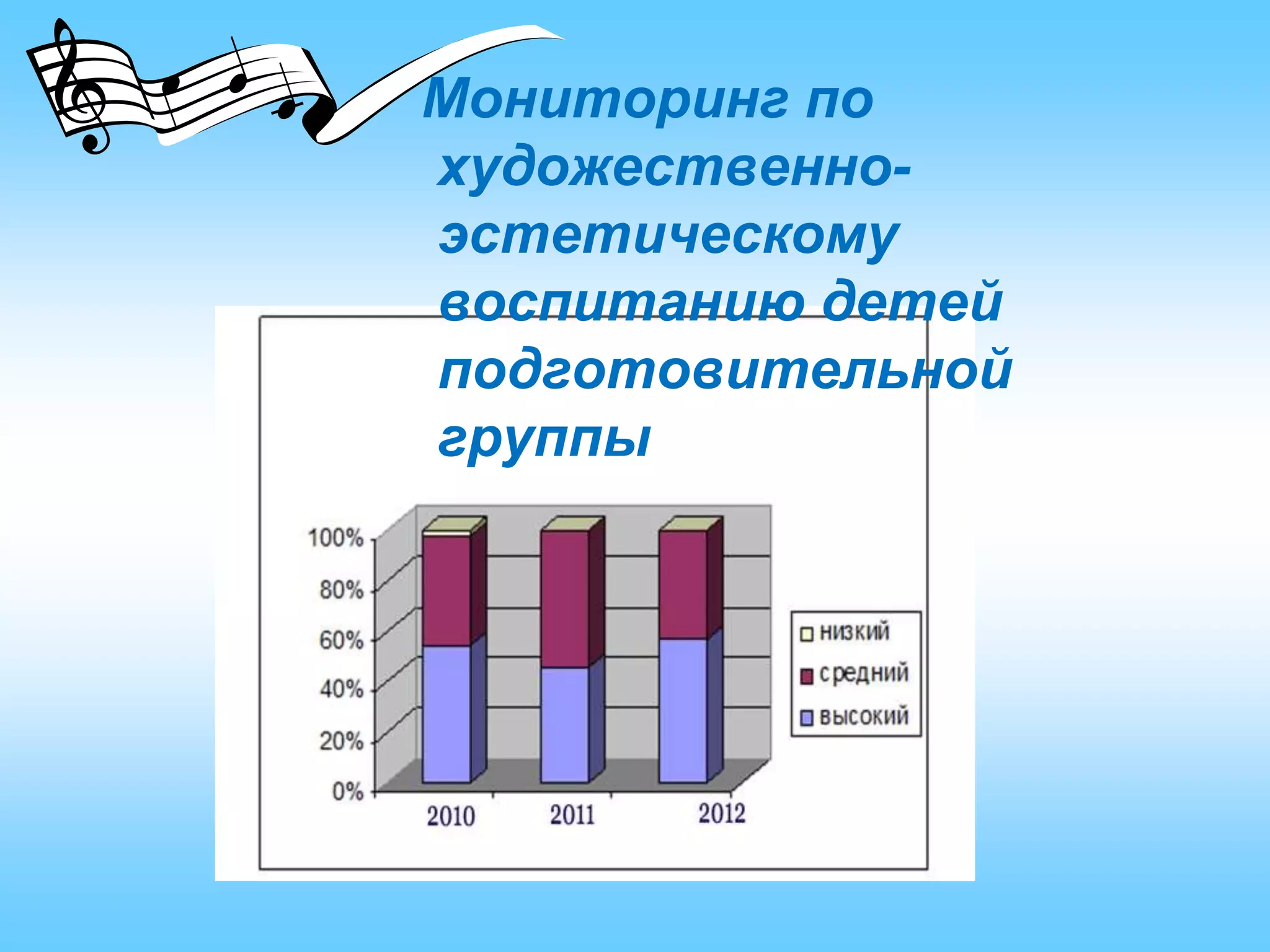 Мониторинг по художественно-эстетическому воспитанию детей подготовительной группы

100%
80%
60%
40%
20%
0%

2010
2011
2012

низкий
средний
высокий